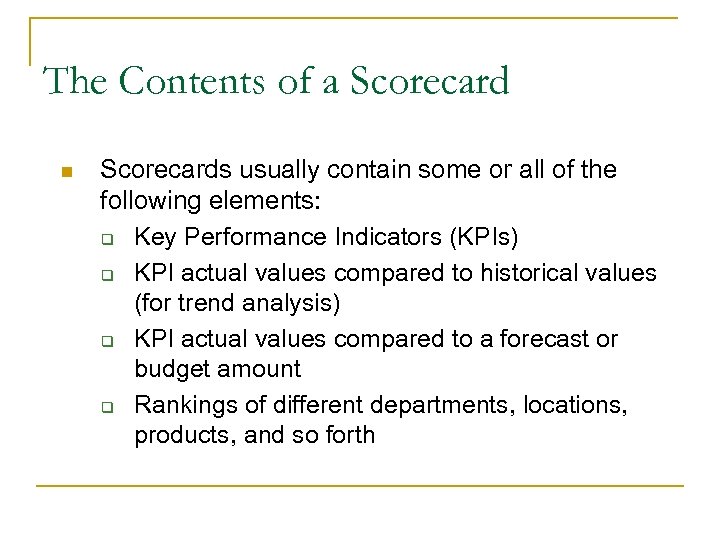 The Contents of a Scorecard

Scorecards usually contain some or all of the following elements:

Key Performance Indicators (KPIs)

KPI actual values compared to historical values (for trend analysis)

KPI actual values compared to a forecast or budget amount

Rankings of different departments, locations, products, and so forth